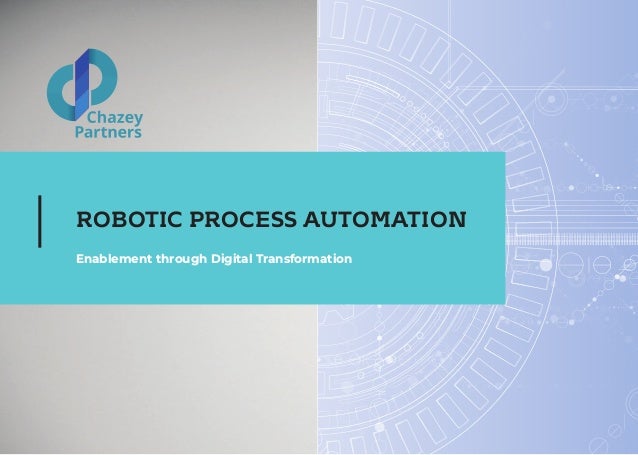 Chazey Partners

ROBOTIC PROCESS AUTOMATION

Enablement through Digital Transformation